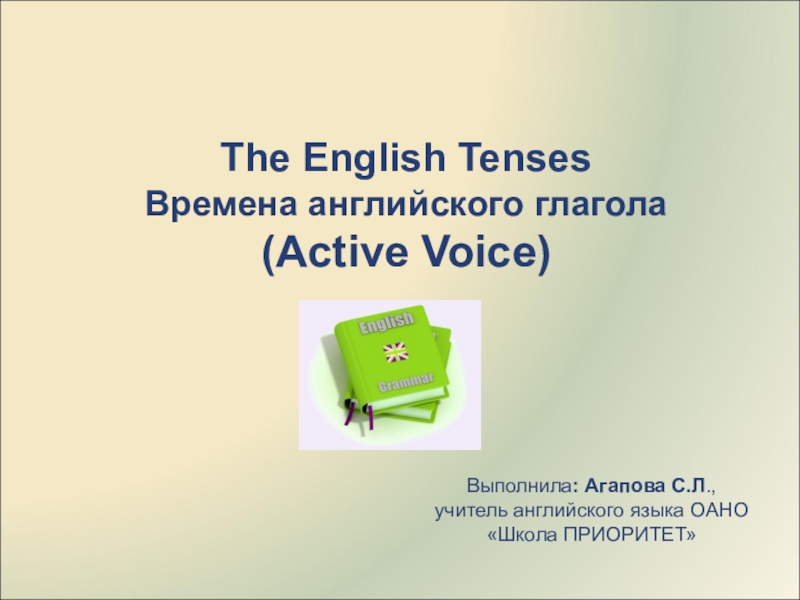 The English Tenses
Времена английского глагола
(Active Voice)

English
Grammar

Выполнила: Агапова С.Л., учитель английского языка ОАНО «Школа ПРИОРИТЕТ»